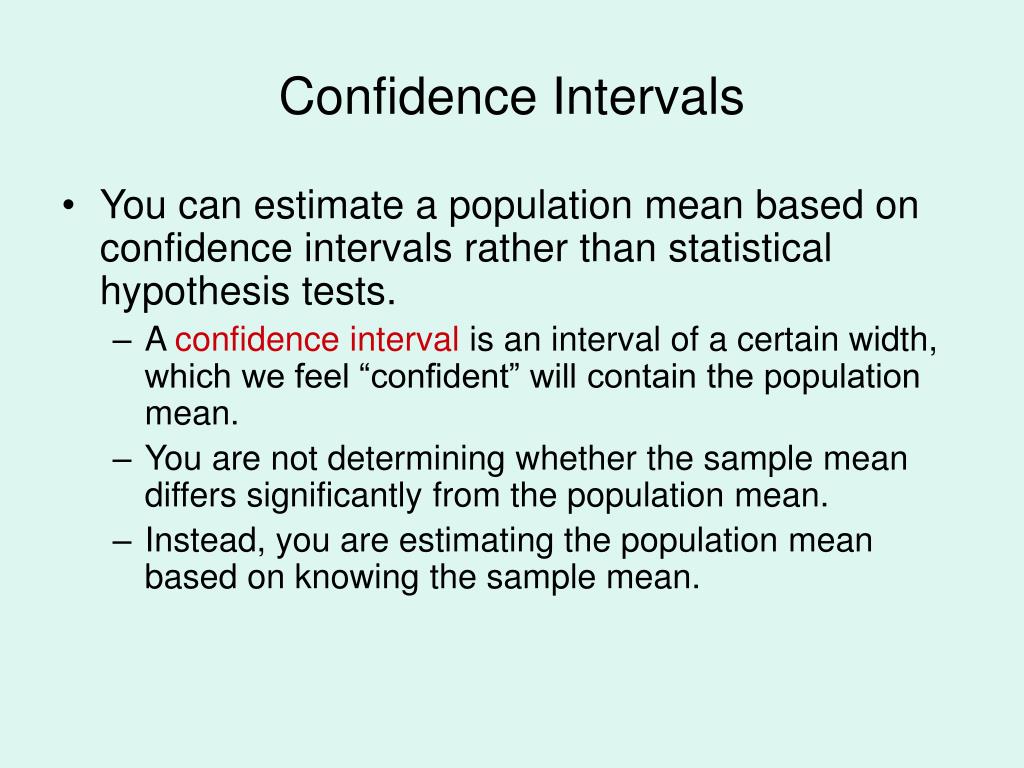 Confidence Intervals

• You can estimate a population mean based on confidence intervals rather than statistical hypothesis tests.
– A confidence interval is an interval of a certain width, which we feel “confident” will contain the population mean.
– You are not determining whether the sample mean differs significantly from the population mean.
– Instead, you are estimating the population mean based on knowing the sample mean.